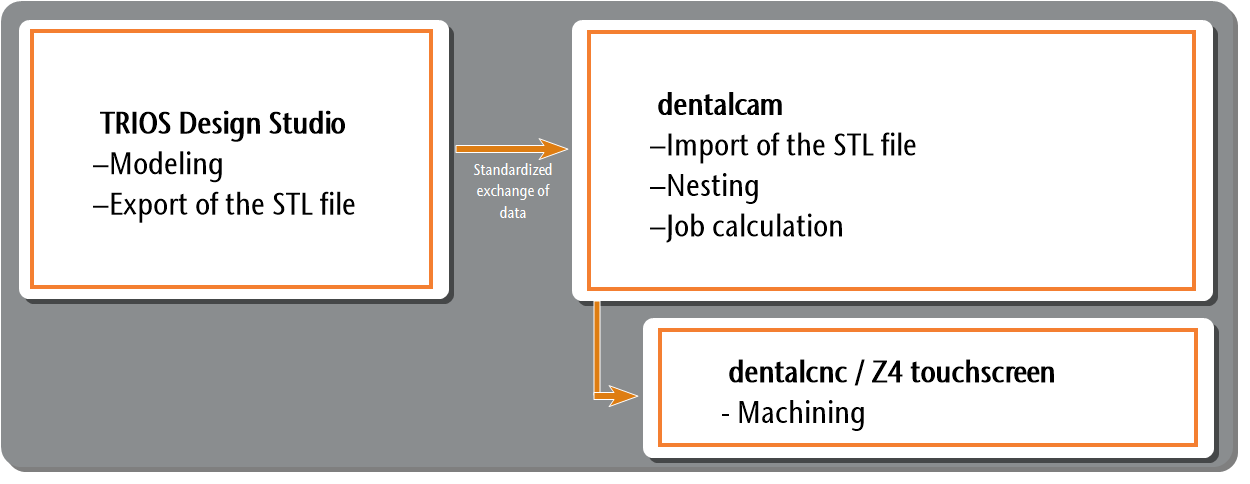 TRIOS Design Studio
–Modeling
–Export of the STL file

Standardized exchange of data

dentalcam
–Import of the STL file
–Nesting
–Job calculation

dentalcnc / Z4 touchscreen
- Machining